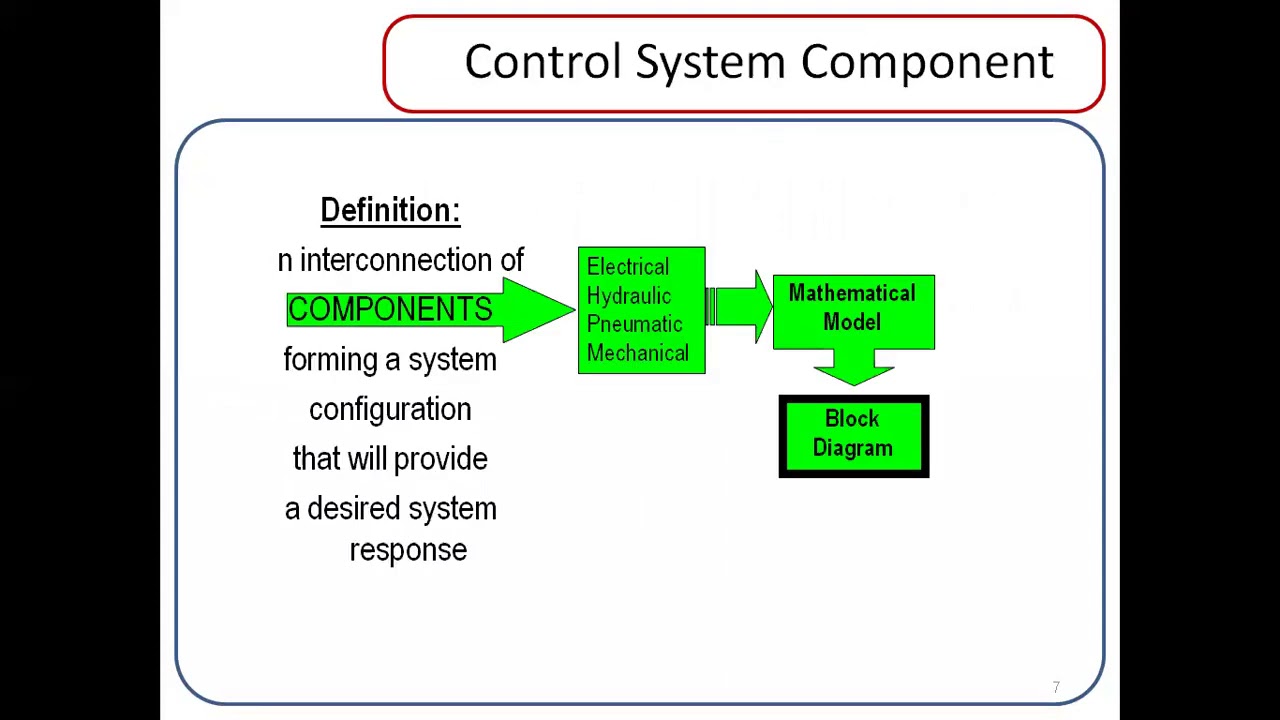 Control System Component

Definition:

n interconnection of

COMPONENTS

forming a system

configuration

that will provide

a desired system response

Electrical
Hydraulic
Pneumatic
Mechanical

Mathematical Model

Block Diagram

7